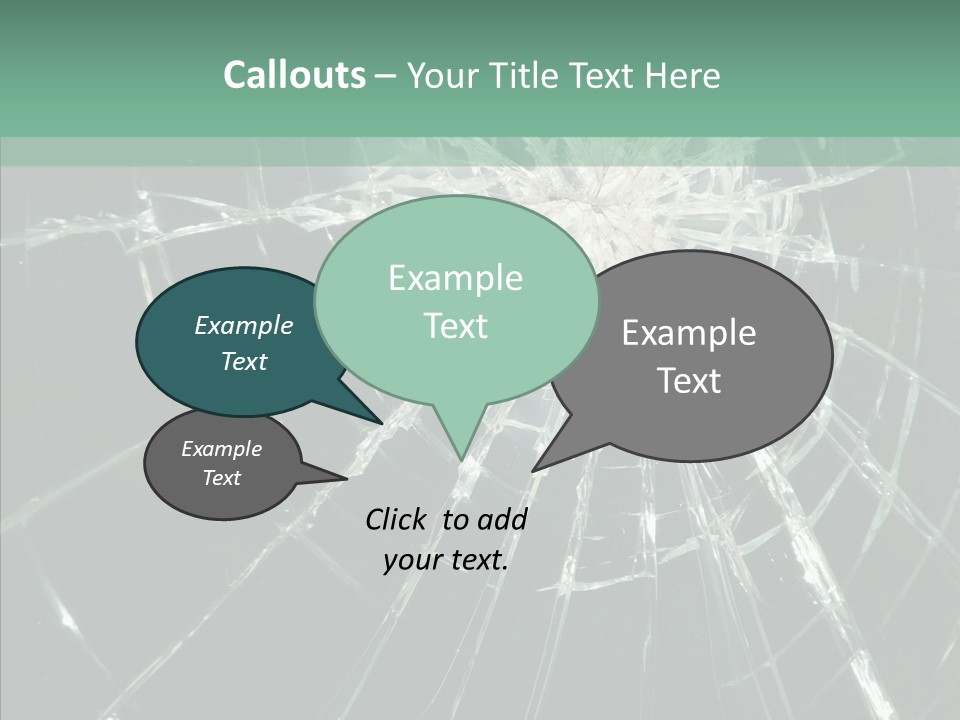 Callouts – Your Title Text Here

Example Text

Example Text

Example Text

Example Text

Click  to add your text.